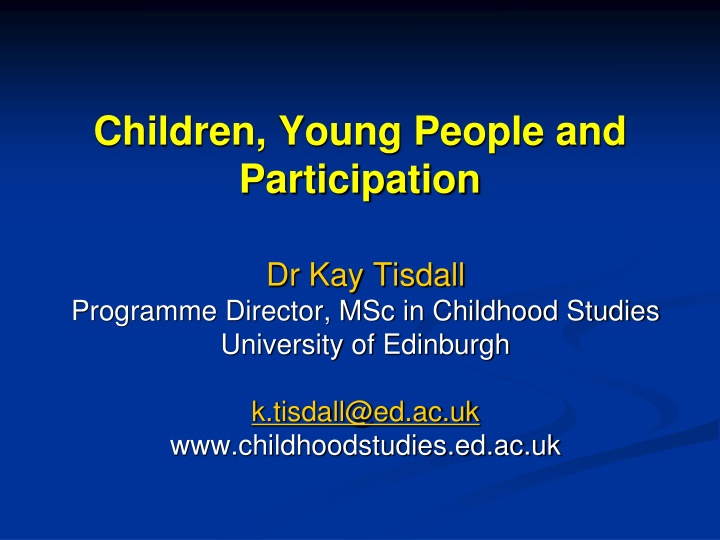 Children, Young People and Participation

Dr Kay Tisdall
Programme Director, MSc in Childhood Studies
University of Edinburgh

k.tisdall@ed.ac.uk
www.childhoodstudies.ed.ac.uk